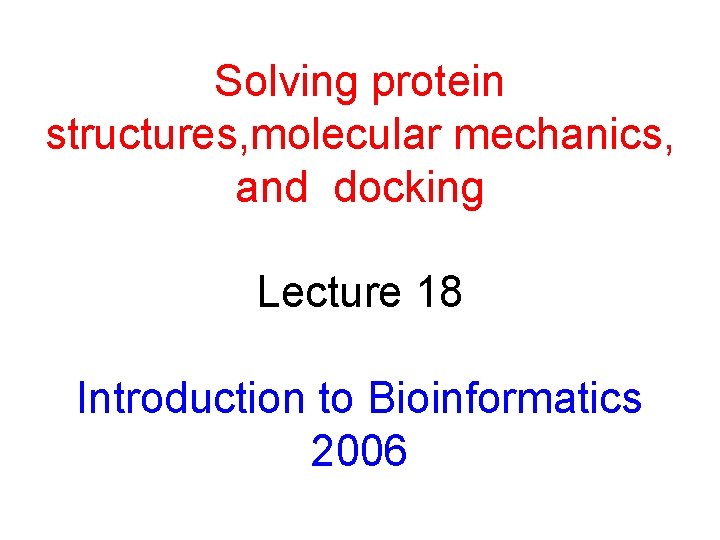 Solving protein structures,molecular mechanics, and docking

Lecture 18

Introduction to Bioinformatics 2006